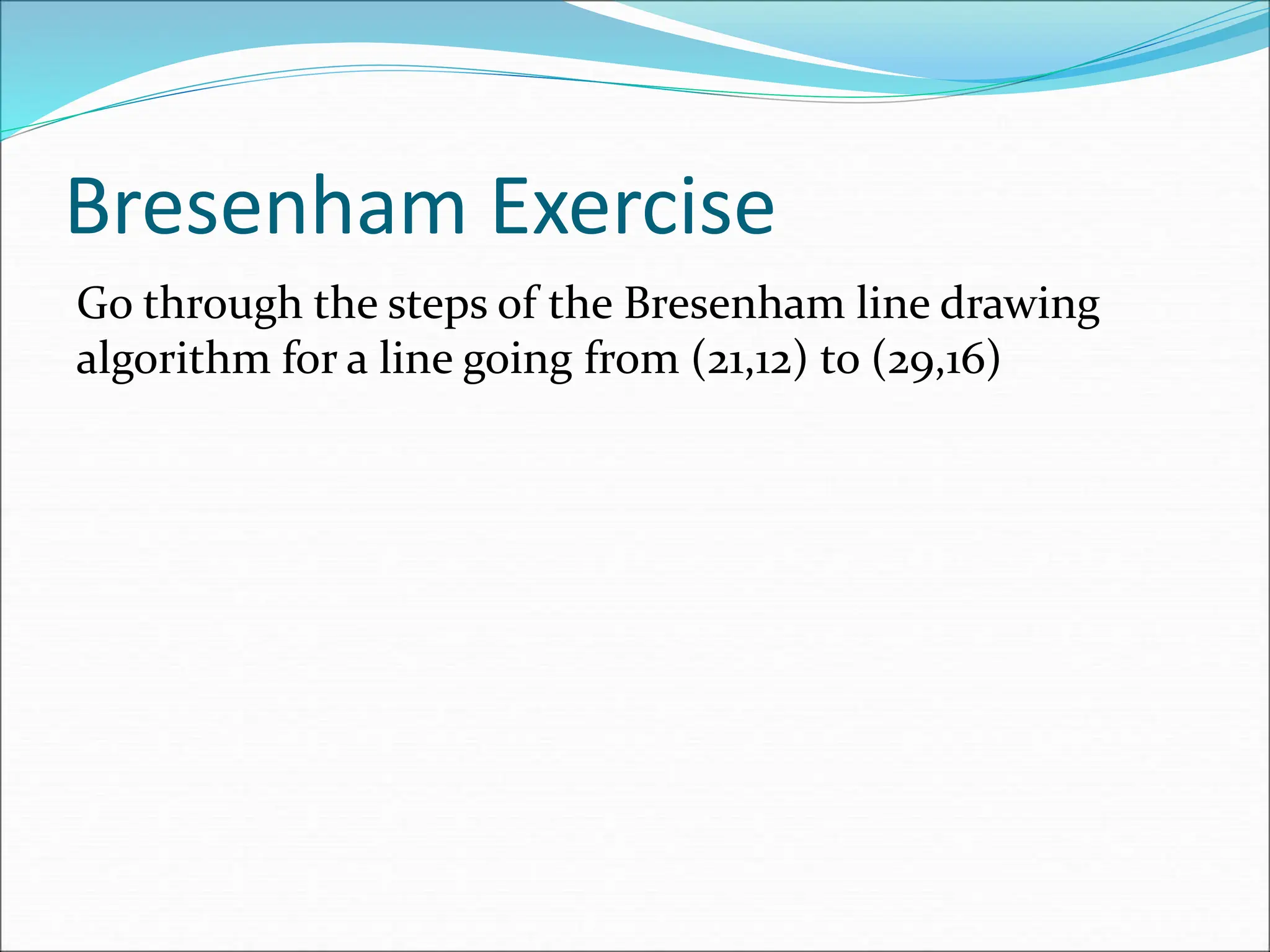 Bresenham Exercise

Go through the steps of the Bresenham line drawing algorithm for a line going from (21,12) to (29,16)